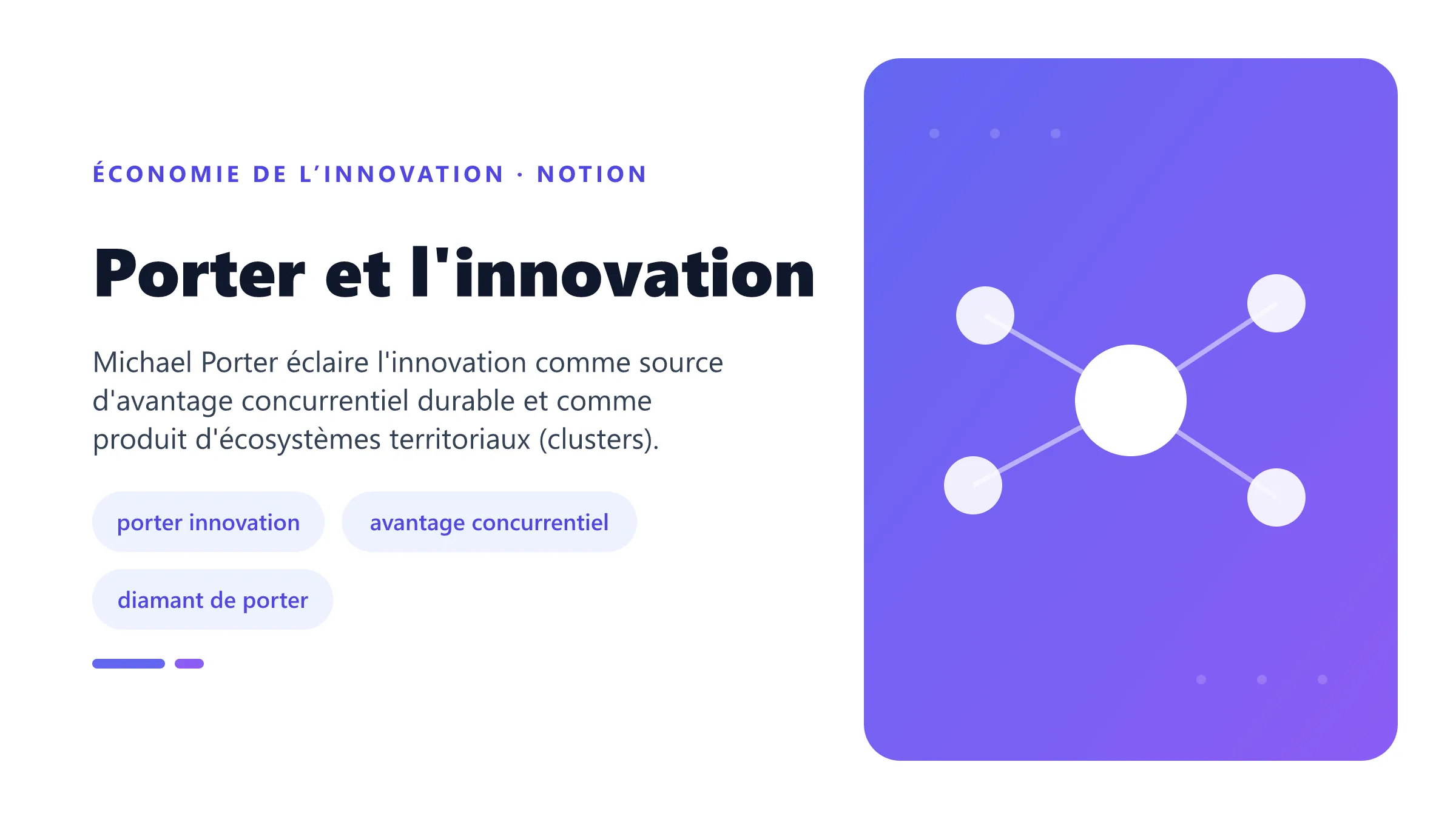 ÉCONOMIE DE L’INNOVATION · NOTION

Porter et l'innovation

Michael Porter éclaire l'innovation comme source d'avantage concurrentiel durable et comme produit d'écosystèmes territoriaux (clusters).

porter innovation

avantage concurrentiel

diamant de porter